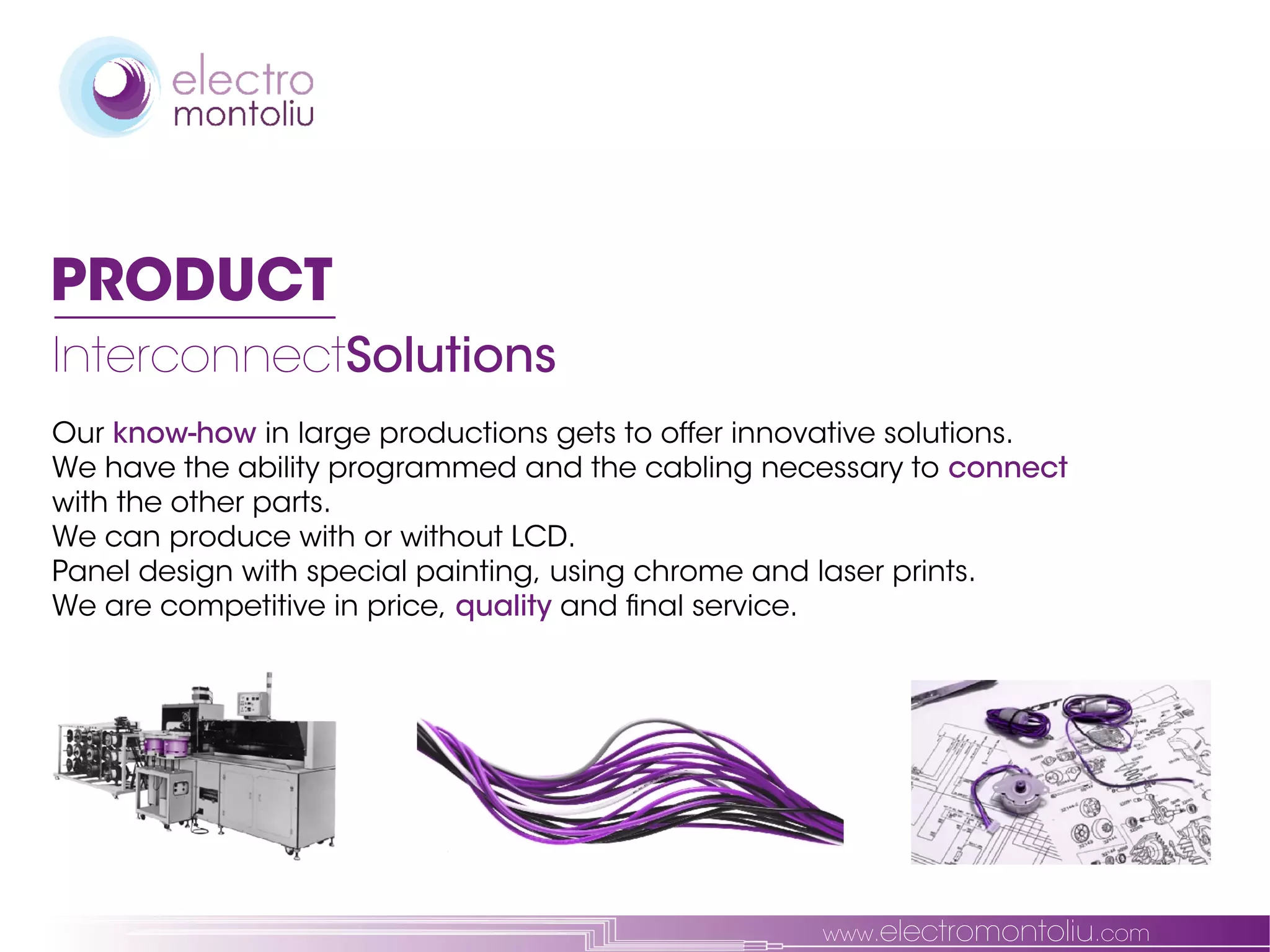 electro
montoliu

PRODUCT

InterconnectSolutions

Our know-how in large productions gets to offer innovative solutions.
We have the ability programmed and the cabling necessary to connect with the other parts.
We can produce with or without LCD.
Panel design with special painting, using chrome and laser prints.
We are competitive in price, quality and final service.

www.electromontoliu.com